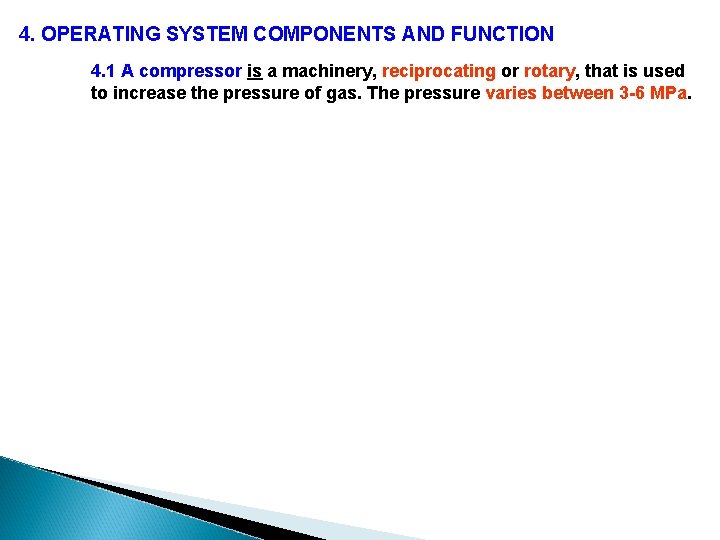 4. OPERATING SYSTEM COMPONENTS AND FUNCTION

4.1 A compressor is a machinery, reciprocating or rotary, that is used to increase the pressure of gas. The pressure varies between 3-6 MPa.